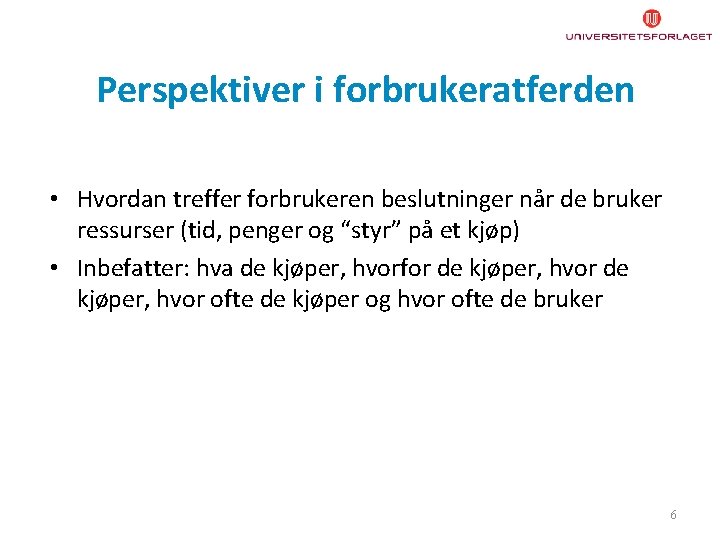 UNIVERSITETSFORLAGET

Perspektiver i forbrukeratferden

• Hvordan treffer forbrukeren beslutninger når de bruker ressurser (tid, penger og “styr” på et kjøp)
• Inbefatter: hva de kjøper, hvorfor de kjøper, hvor de kjøper, hvor ofte de kjøper og hvor ofte de bruker

6